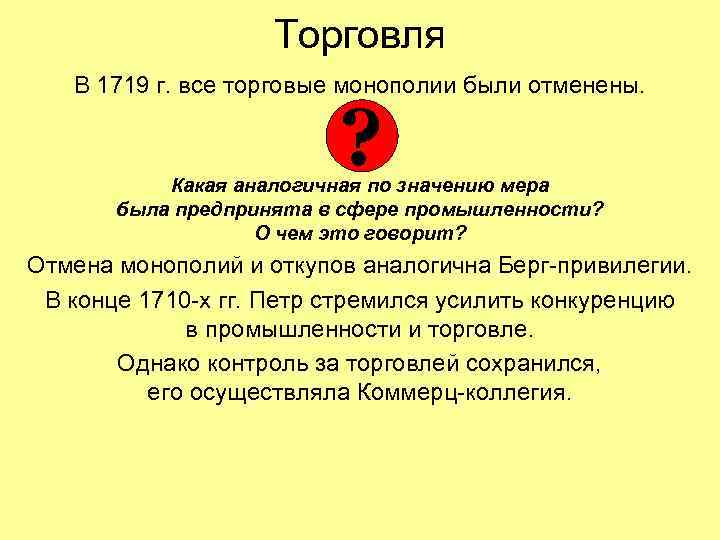 Торговля

В 1719 г. все торговые монополии были отменены.

?

Какая аналогичная по значению мера была предпринята в сфере промышленности? О чем это говорит?

Отмена монополий и откупов аналогична Берг-привилегии.

В конце 1710-х гг. Петр стремился усилить конкуренцию в промышленности и торговле.

Однако контроль за торговлей сохранился, его осуществляла Коммерц-коллегия.